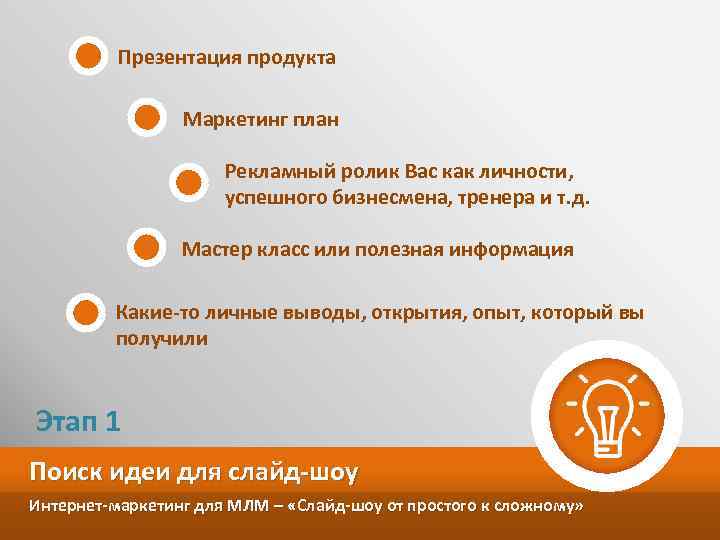 Презентация продукта

Маркетинг план

Рекламный ролик Вас как личности, успешного бизнесмена, тренера и т.д.

Мастер класс или полезная информация

Какие-то личные выводы, открытия, опыт, который вы получили

Этап 1

Поиск идеи для слайд-шоу

Интернет-маркетинг для МЛМ – «Слайд-шоу от простого к сложному»